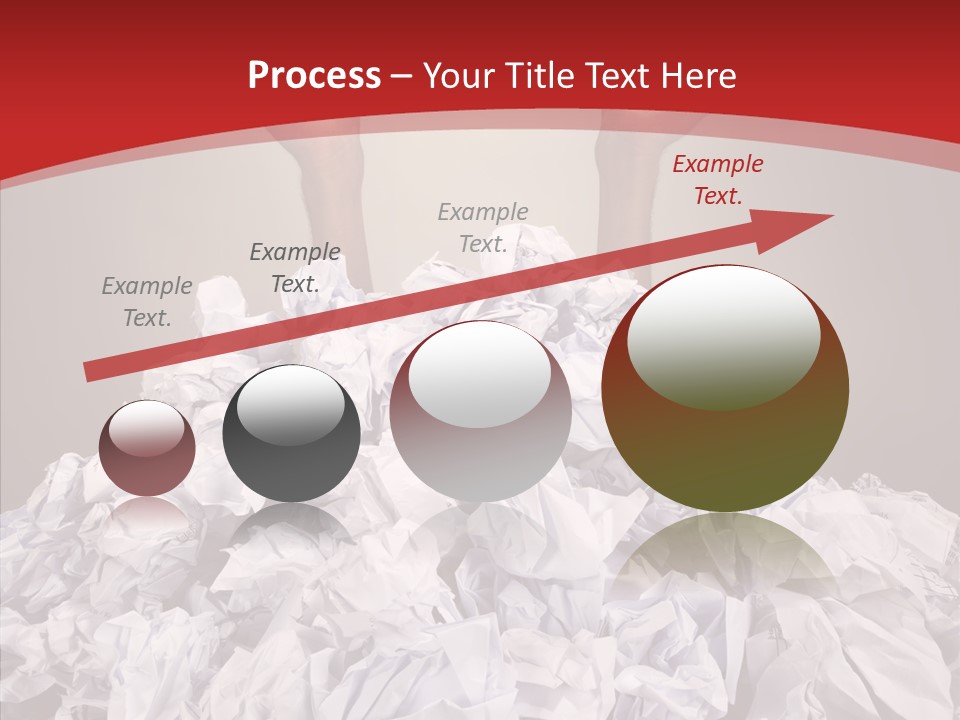 Process – Your Title Text Here

Example Text.

Example Text.

Example Text.

Example Text.